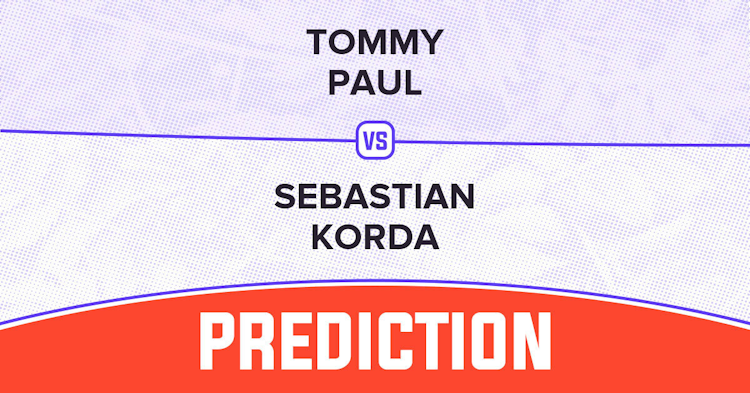 TOMMY PAUL

VS

SEBASTIAN KORDA

PREDICTION